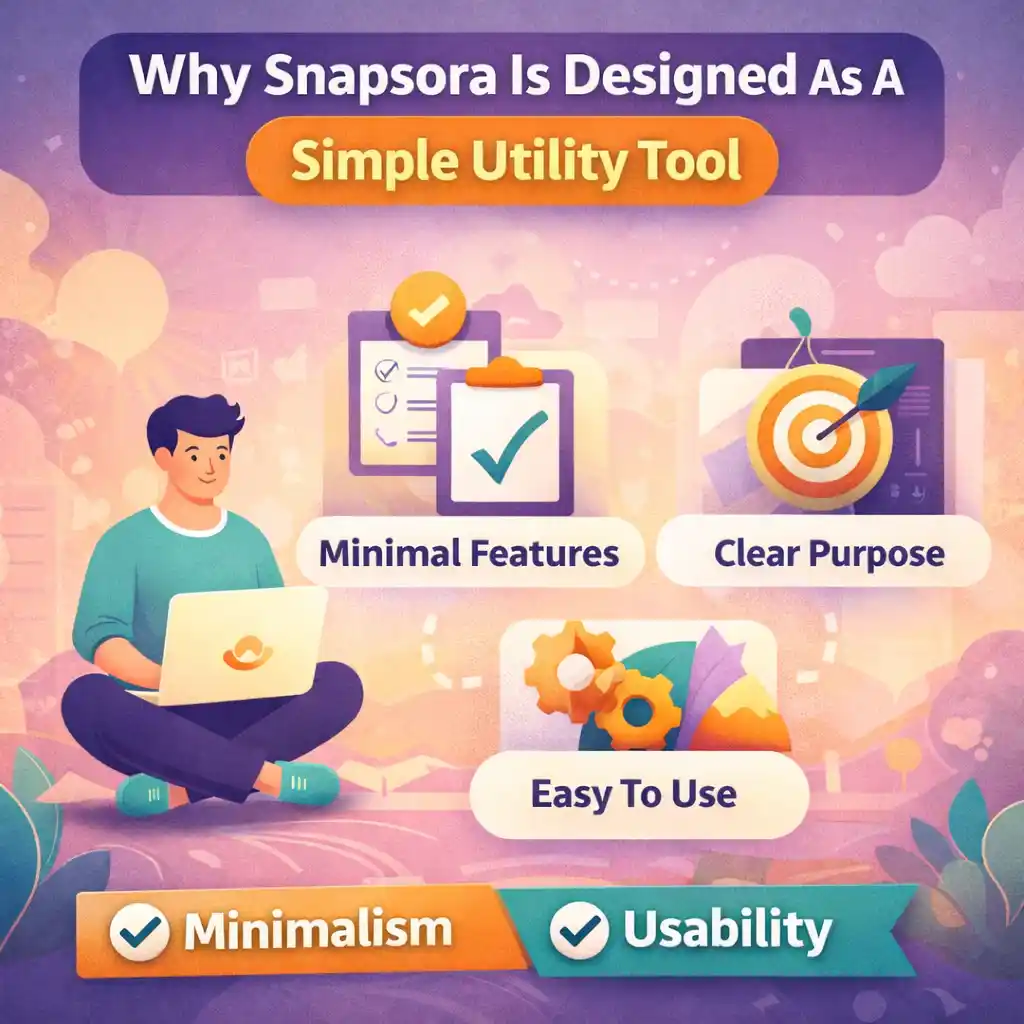 Why Snapsora Is Designed As A
Simple Utility Tool

Minimal Features

Clear Purpose

Easy To Use

Minimalism

Usability